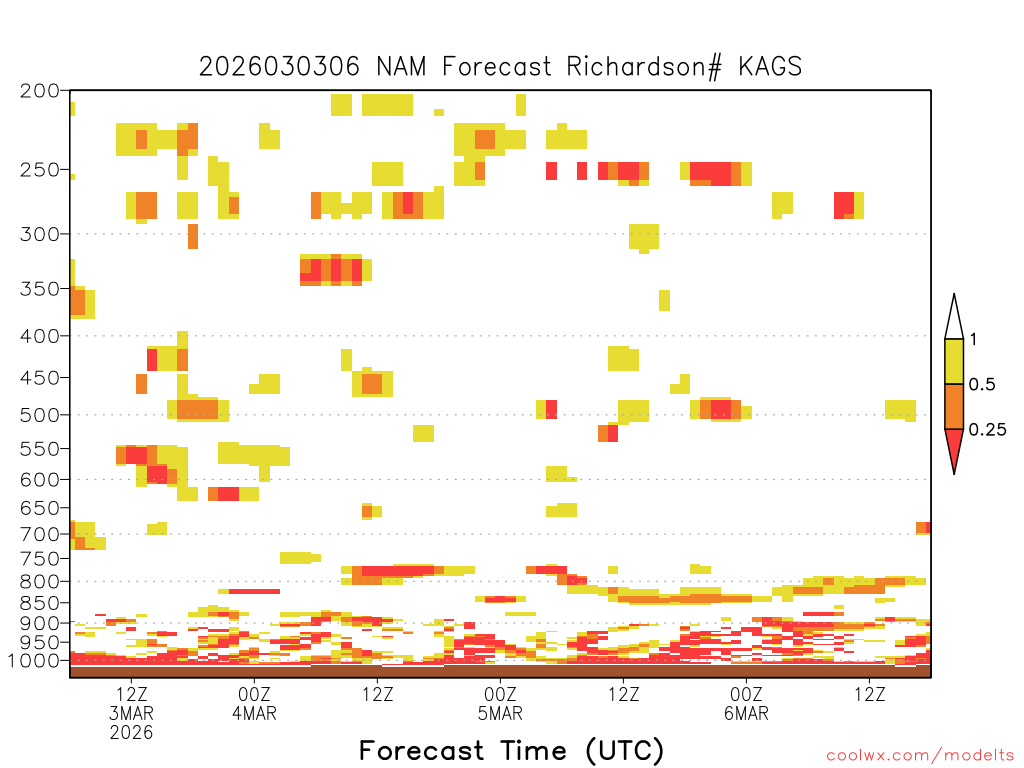 2026030306 NAM Forecast Richardson# KAGS

200
250
300
350
400
450
500
550
600
650
700
750
800
850
900
950
1000

1
0.5
0.25

12Z
3MAR
2026
00Z
4MAR
12Z
00Z
5MAR
12Z
00Z
6MAR
12Z

Forecast Time (UTC)

coolwx.com/modelts